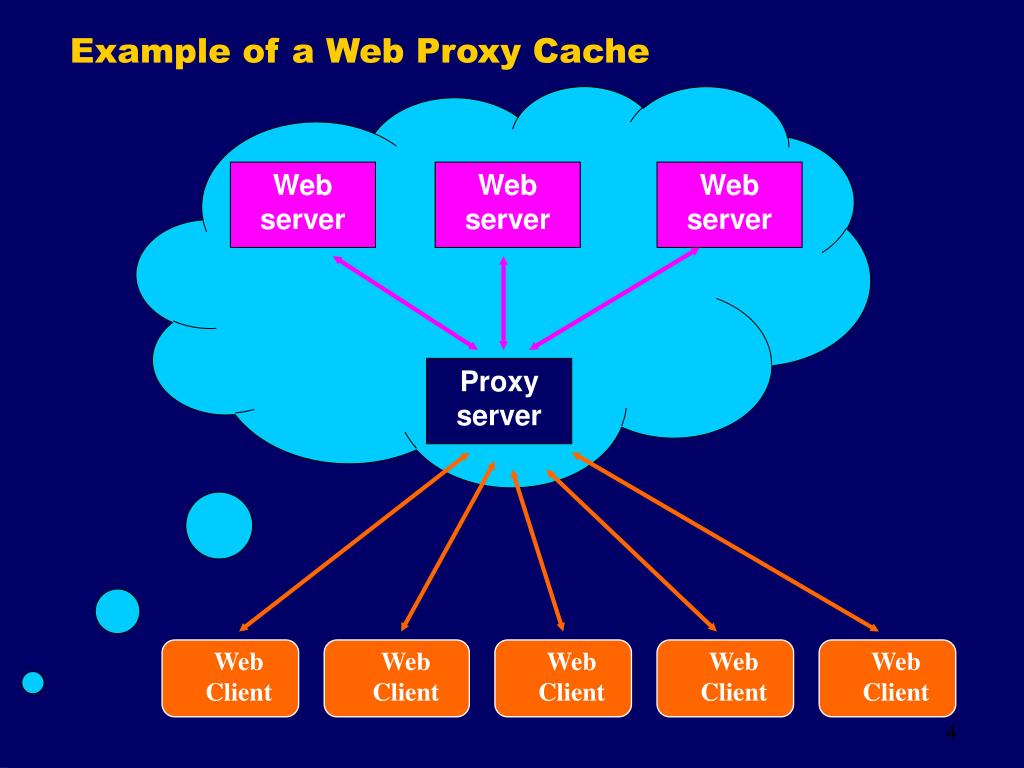 Example of a Web Proxy Cache

Web server

Web server

Web server

Proxy server

Web Client

Web Client

Web Client

Web Client

Web Client

4